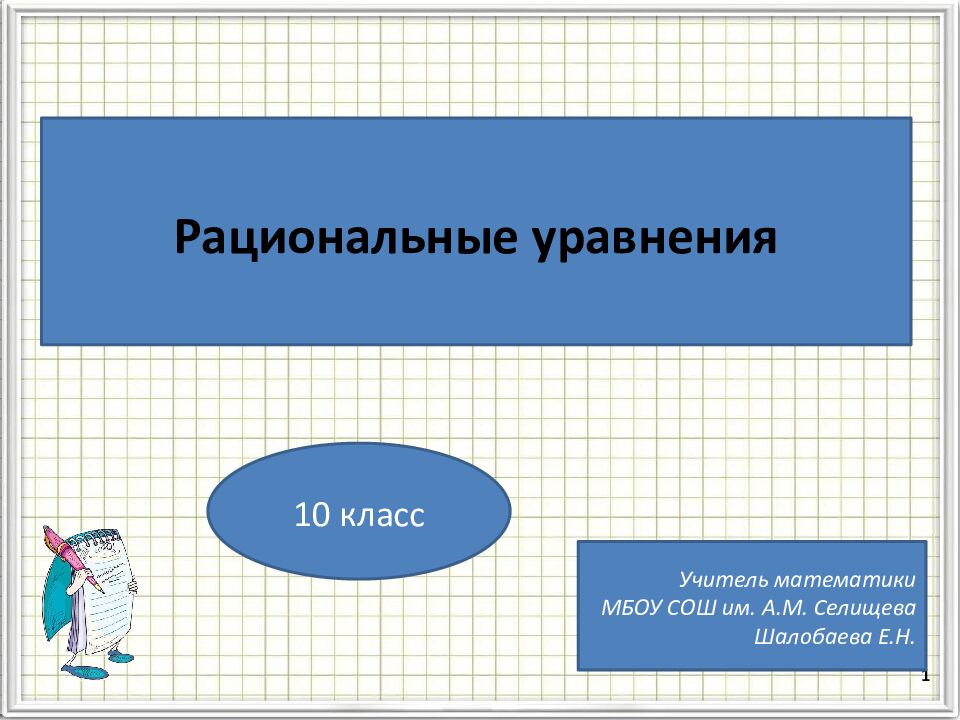 Рациональные уравнения

10 класс

Учитель математики
МБОУ СОШ им. А.М. Селищева
Шалобаева Е.Н.

1